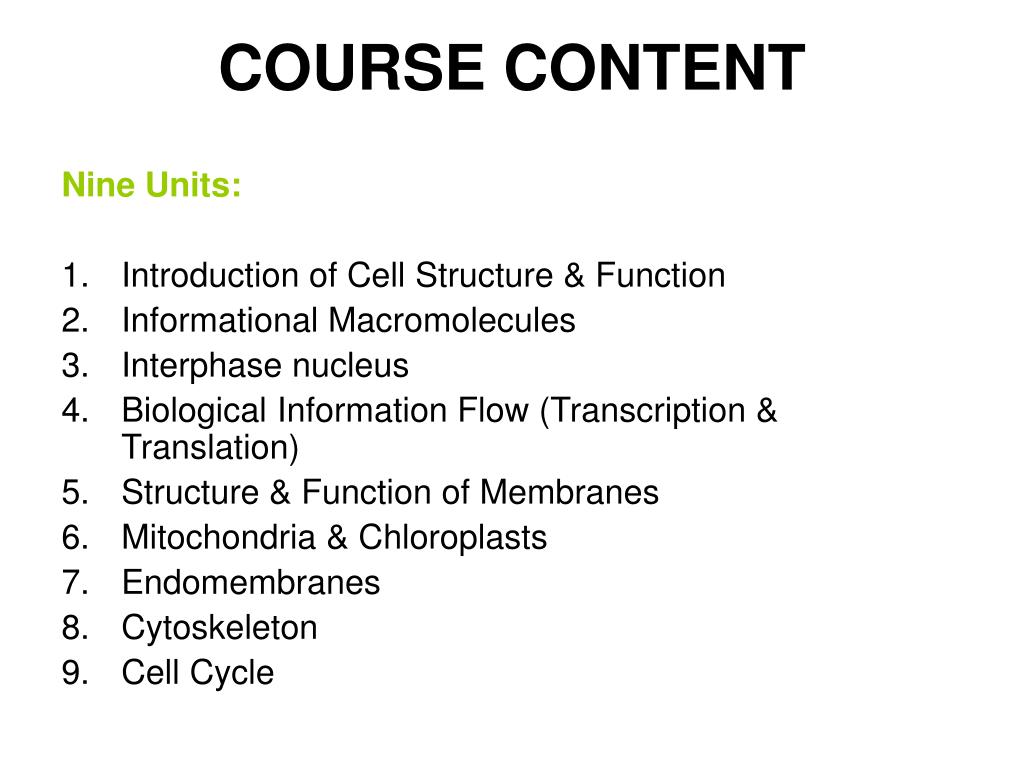 COURSE CONTENT

Nine Units:

1. Introduction of Cell Structure & Function
2. Informational Macromolecules
3. Interphase nucleus
4. Biological Information Flow (Transcription & Translation)
5. Structure & Function of Membranes
6. Mitochondria & Chloroplasts
7. Endomembranes
8. Cytoskeleton
9. Cell Cycle